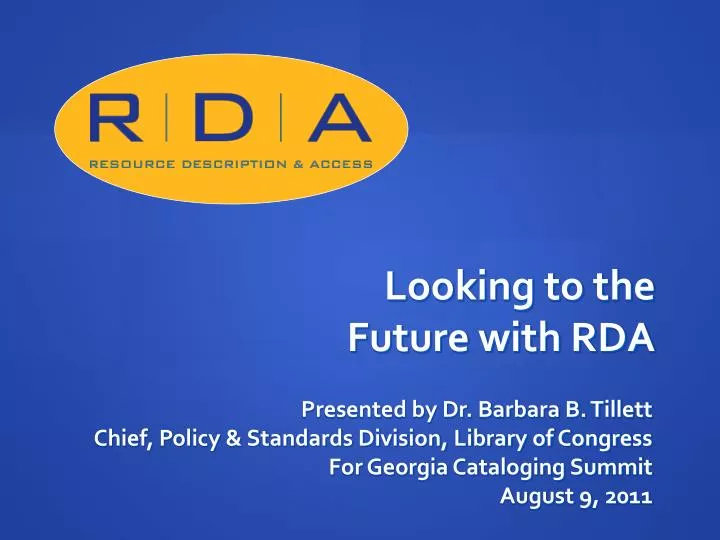 R | D | A
RESOURCE DESCRIPTION & ACCESS

Looking to the Future with RDA

Presented by Dr. Barbara B. Tillett
Chief, Policy & Standards Division, Library of Congress
For Georgia Cataloging Summit
August 9, 2011